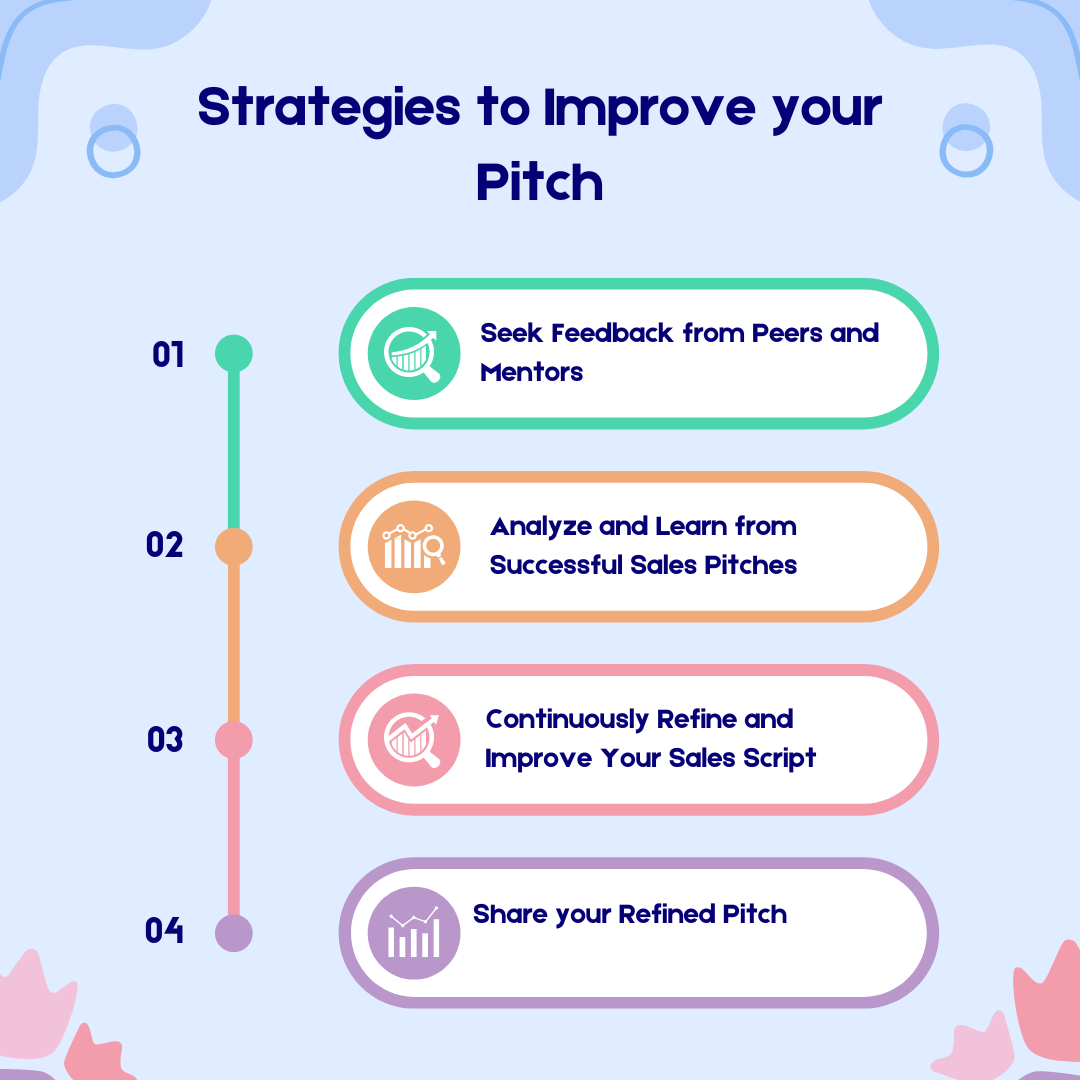 Strategies to Improve your Pitch

01

Seek Feedback from Peers and Mentors

02

Analyze and Learn from Successful Sales Pitches

03

Continuously Refine and Improve Your Sales Script

04

Share your Refined Pitch